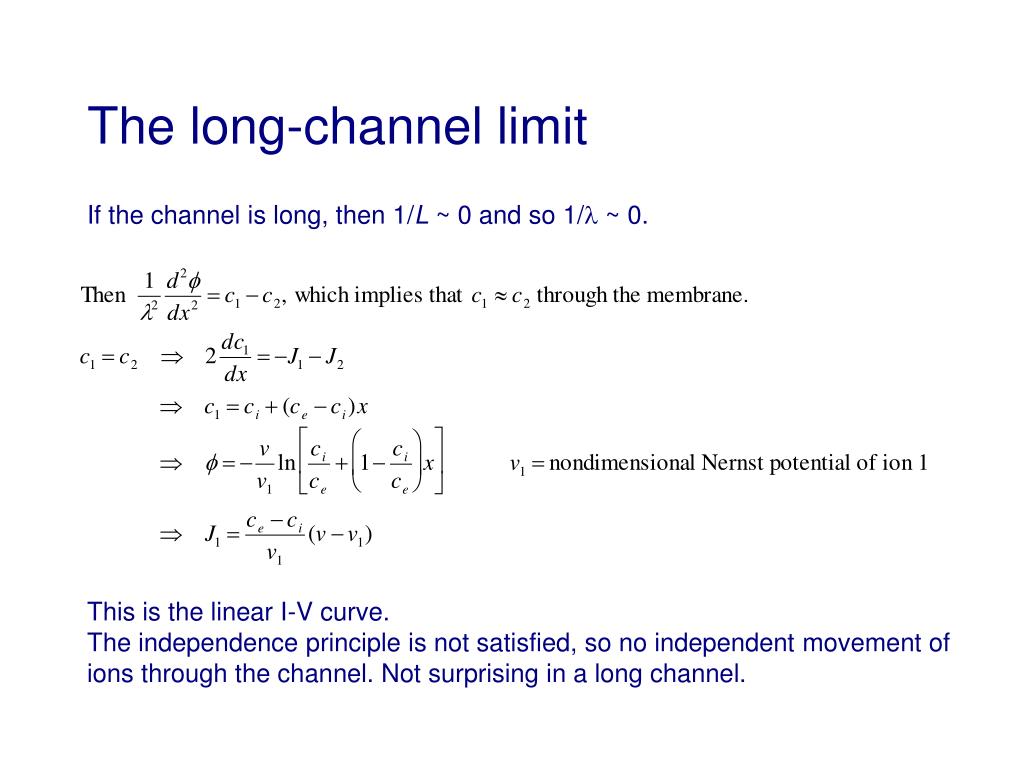 The long-channel limit

If the channel is long, then 1/$L$ ~ 0 and so 1/$\lambda$ ~ 0.

Then $\frac{1}{\lambda^2}\frac{d^2\phi}{dx^2} = c_1 - c_2$, which implies that $c_1 \approx c_2$ through the membrane.

$c_1 = c_2 \quad \Rightarrow \quad 2\frac{dc_1}{dx} = -J_1 - J_2$

$\Rightarrow \quad c_1 = c_i + (c_e - c_i)x$

$\Rightarrow \quad \phi = -\frac{v}{v_1}\ln\left[\frac{c_i}{c_e} + \left(1 - \frac{c_i}{c_e}\right)x\right]$ $\quad v_1 =$ nondimensional Nernst potential of ion 1

$\Rightarrow \quad J_1 = \frac{c_e - c_i}{v_1}(v - v_1)$

This is the linear I-V curve.
The independence principle is not satisfied, so no independent movement of ions through the channel. Not surprising in a long channel.